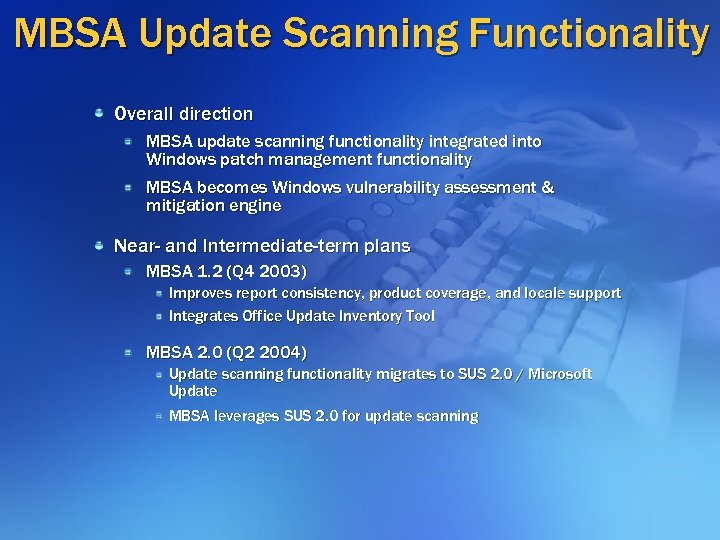 MBSA Update Scanning Functionality

Overall direction

MBSA update scanning functionality integrated into Windows patch management functionality

MBSA becomes Windows vulnerability assessment & mitigation engine

Near- and Intermediate-term plans

MBSA 1.2 (Q4 2003)

Improves report consistency, product coverage, and locale support

Integrates Office Update Inventory Tool

MBSA 2.0 (Q2 2004)

Update scanning functionality migrates to SUS 2.0 / Microsoft Update

MBSA leverages SUS 2.0 for update scanning